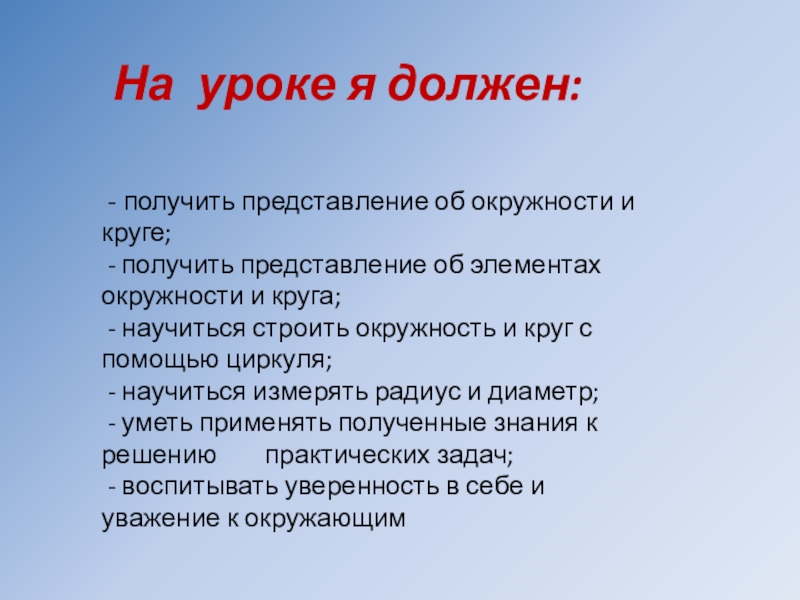 На уроке я должен:

- получить представление об окружности и круге;
- получить представление об элементах окружности и круга;
- научиться строить окружность и круг с помощью циркуля;
- научиться измерять радиус и диаметр;
- уметь применять полученные знания к решению практических задач;
- воспитывать уверенность в себе и уважение к окружающим